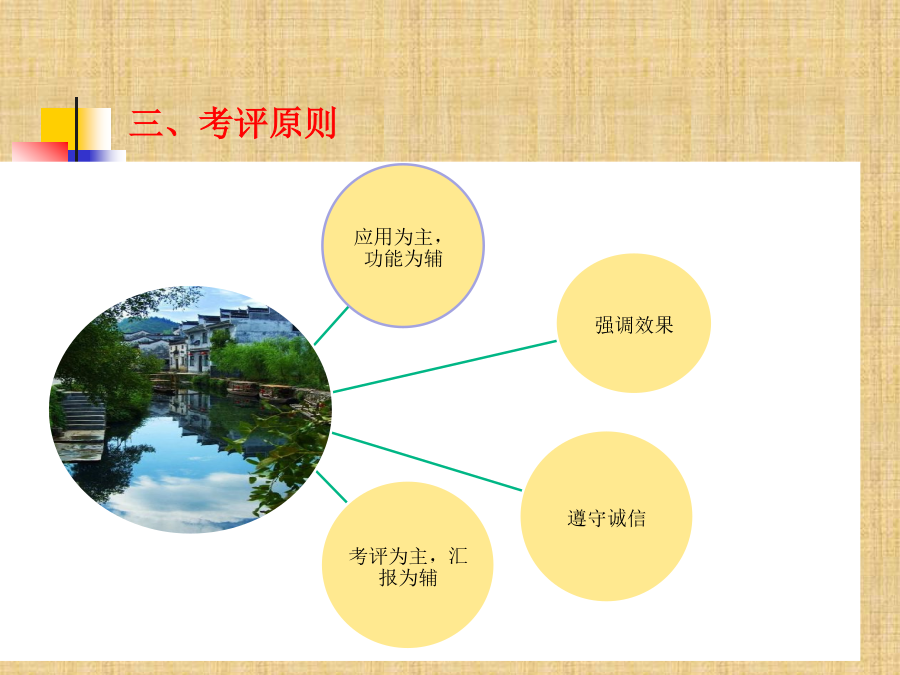 三、考评原则

应用为主，功能为辅

强调效果

遵守诚信

考评为主，汇报为辅